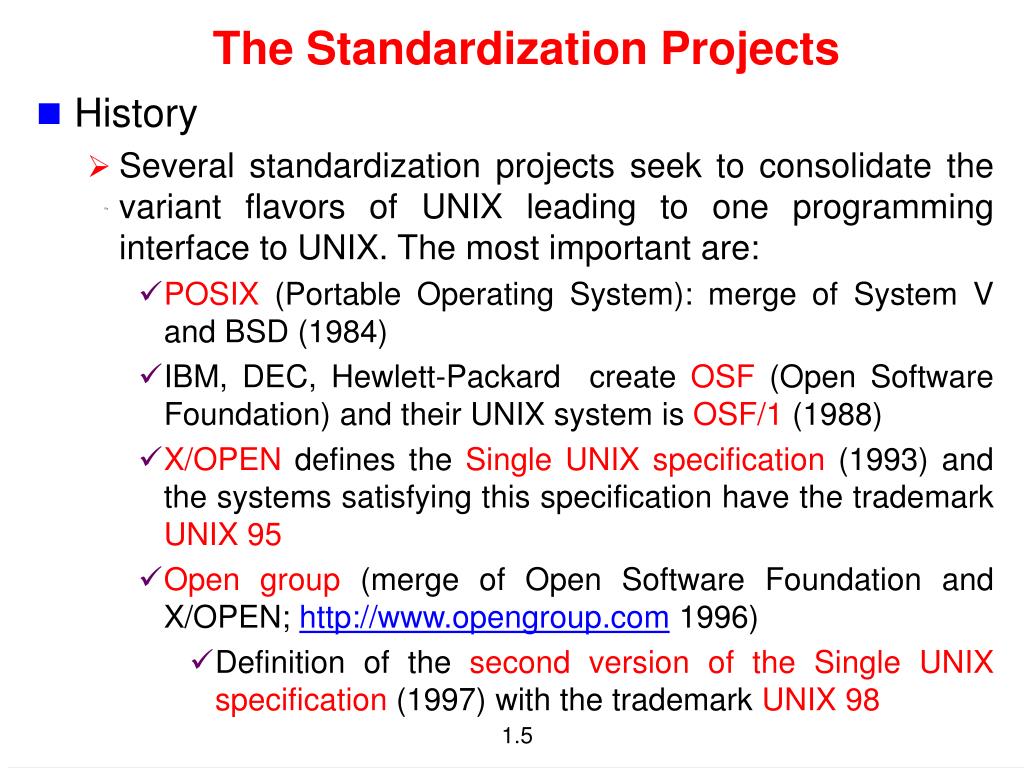 The Standardization Projects

History

Several standardization projects seek to consolidate the variant flavors of UNIX leading to one programming interface to UNIX. The most important are:

POSIX (Portable Operating System): merge of System V and BSD (1984)

IBM, DEC, Hewlett-Packard create OSF (Open Software Foundation) and their UNIX system is OSF/1 (1988)

X/OPEN defines the Single UNIX specification (1993) and the systems satisfying this specification have the trademark UNIX 95

Open group (merge of Open Software Foundation and X/OPEN; http://www.opengroup.com 1996)

Definition of the second version of the Single UNIX specification (1997) with the trademark UNIX 98

1.5